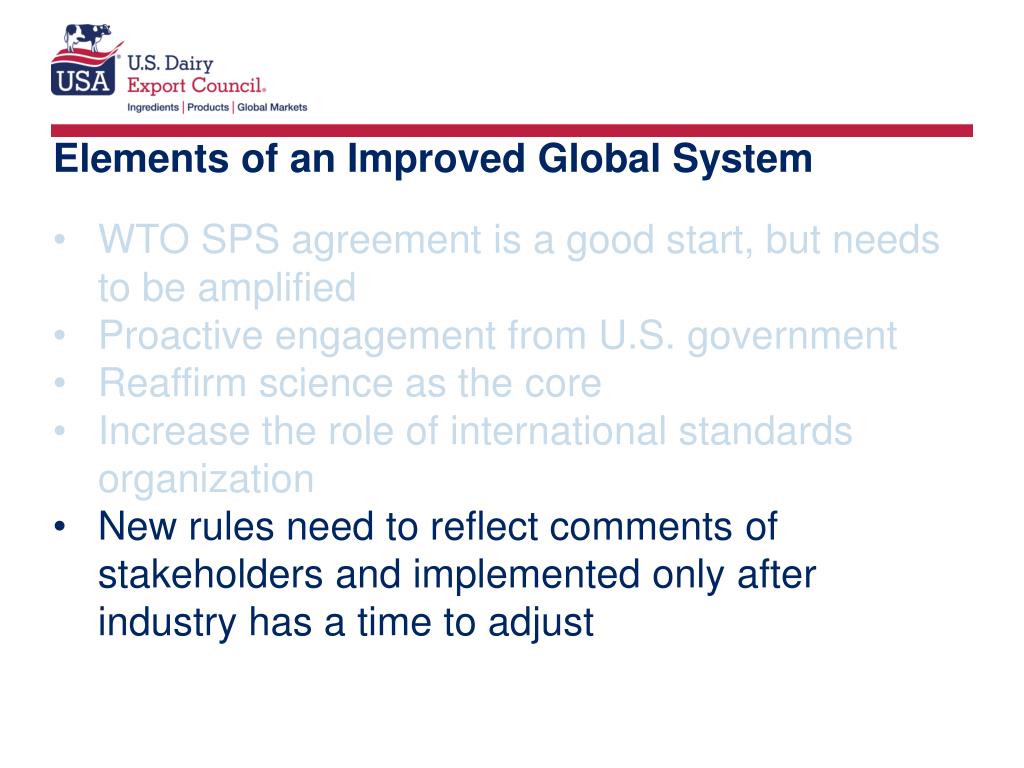 USA U.S. Dairy Export Council®
Ingredients | Products | Global Markets

Elements of an Improved Global System

• WTO SPS agreement is a good start, but needs to be amplified
• Proactive engagement from U.S. government
• Reaffirm science as the core
• Increase the role of international standards organization
• New rules need to reflect comments of stakeholders and implemented only after industry has a time to adjust